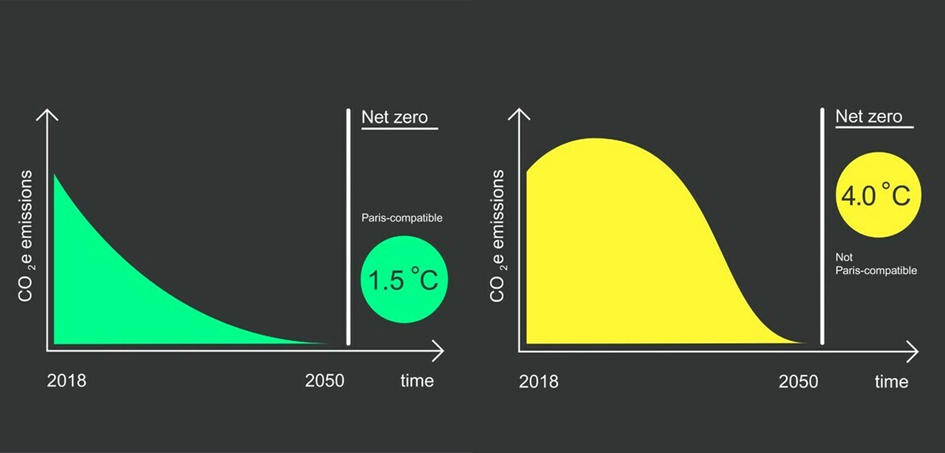 $CO_2e$ emissions

Net zero

Paris-compatible

1.5 °C

2018

2050

time

$CO_2e$ emissions

Net zero

4.0 °C

Not Paris-compatible

2018

2050

time